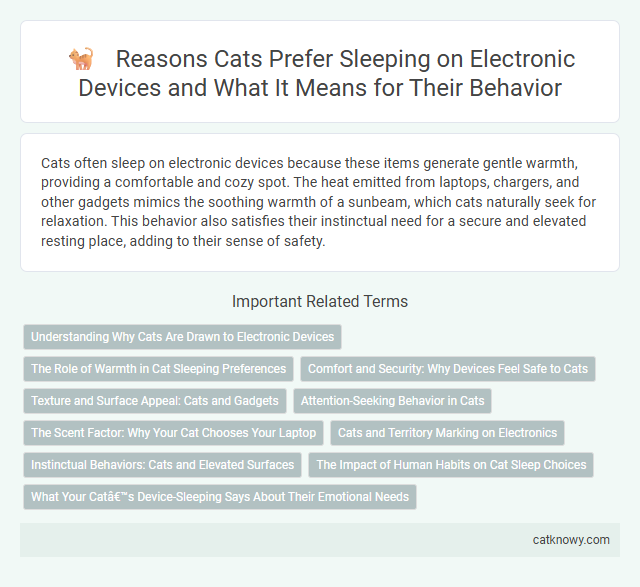 Reasons Cats Prefer Sleeping on Electronic Devices and What It Means for Their Behavior

Cats often sleep on electronic devices because these items generate gentle warmth, providing a comfortable and cozy spot. The heat emitted from laptops, chargers, and other gadgets mimics the soothing warmth of a sunbeam, which cats naturally seek for relaxation. This behavior also satisfies their instinctual need for a secure and elevated resting place, adding to their sense of safety.

Important Related Terms

Understanding Why Cats Are Drawn to Electronic Devices

The Role of Warmth in Cat Sleeping Preferences

Comfort and Security: Why Devices Feel Safe to Cats

Texture and Surface Appeal: Cats and Gadgets

Attention-Seeking Behavior in Cats

The Scent Factor: Why Your Cat Chooses Your Laptop

Cats and Territory Marking on Electronics

Instinctual Behaviors: Cats and Elevated Surfaces

The Impact of Human Habits on Cat Sleep Choices

What Your Catâ€™s Device-Sleeping Says About Their Emotional Needs

catknowy.com